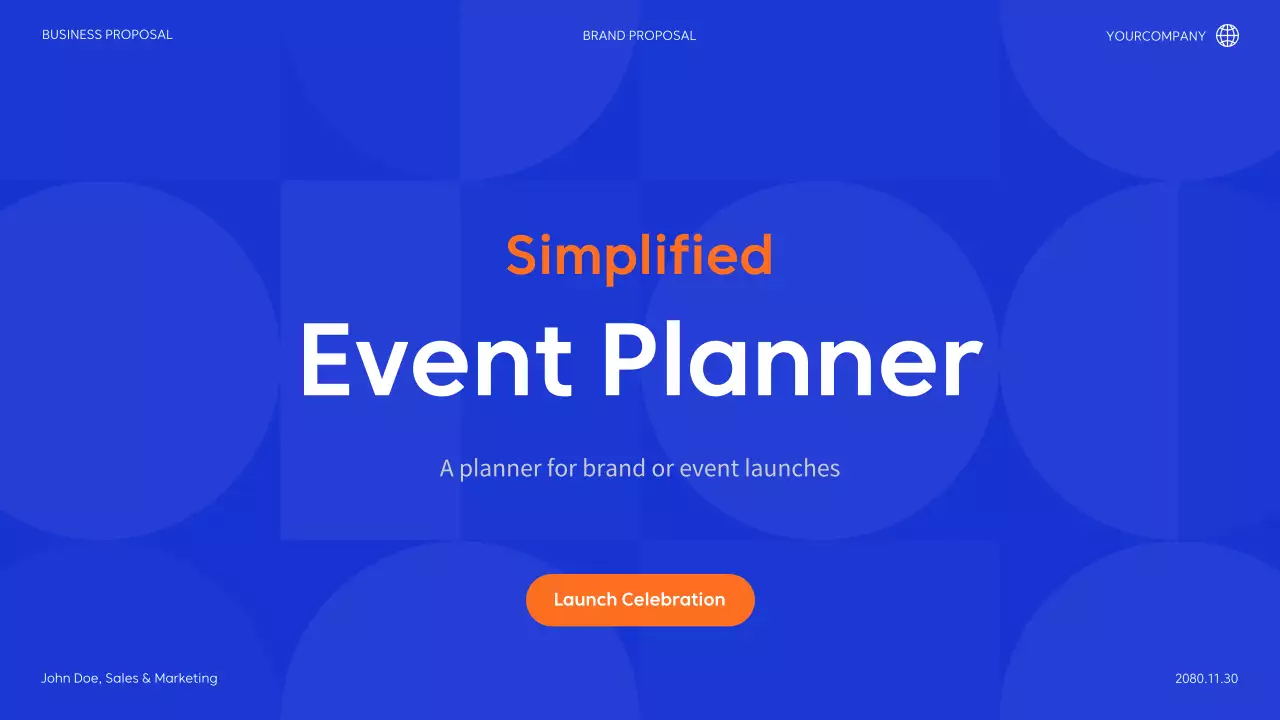 BUSINESS PROPOSAL

BRAND PROPOSAL

YOURCOMPANY

Simplified

Event Planner

A planner for brand or event launches

Launch Celebration

John Doe, Sales & Marketing

2080.11.30